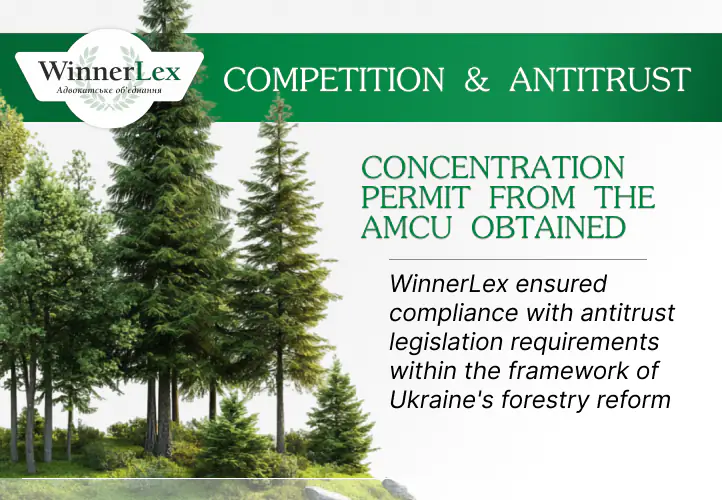 WinnerLex
Адвокатське об'єднання

COMPETITION & ANTITRUST

CONCENTRATION PERMIT FROM THE AMCU OBTAINED

WinnerLex ensured compliance with antitrust legislation requirements within the framework of Ukraine's forestry reform